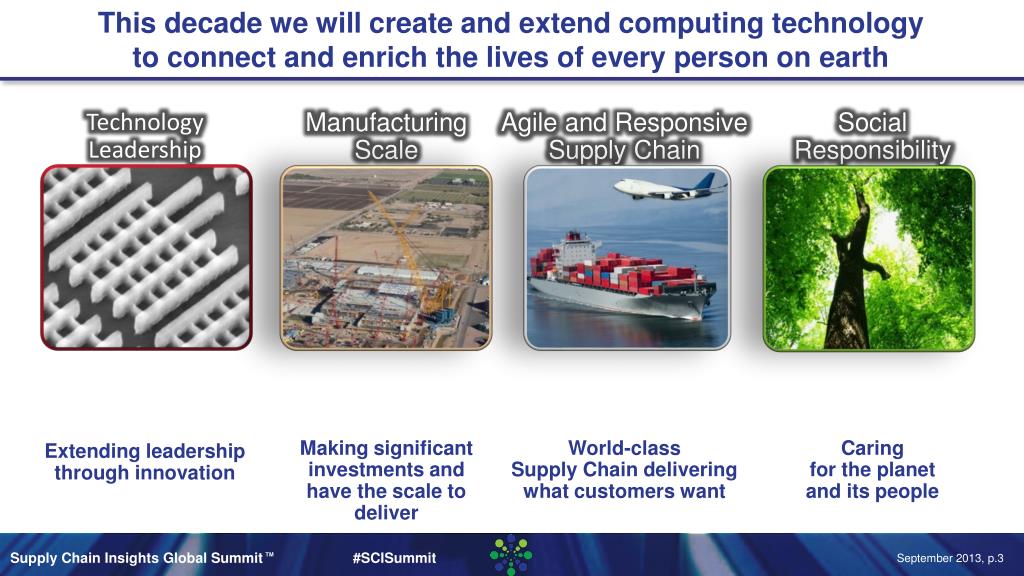 This decade we will create and extend computing technology to connect and enrich the lives of every person on earth

Technology Leadership

Manufacturing Scale

Agile and Responsive Supply Chain

Social Responsibility

Extending leadership through innovation

Making significant investments and have the scale to deliver

World-class Supply Chain delivering what customers want

Caring for the planet and its people

Supply Chain Insights Global Summit™

#SCISummit

September 2013, p.3